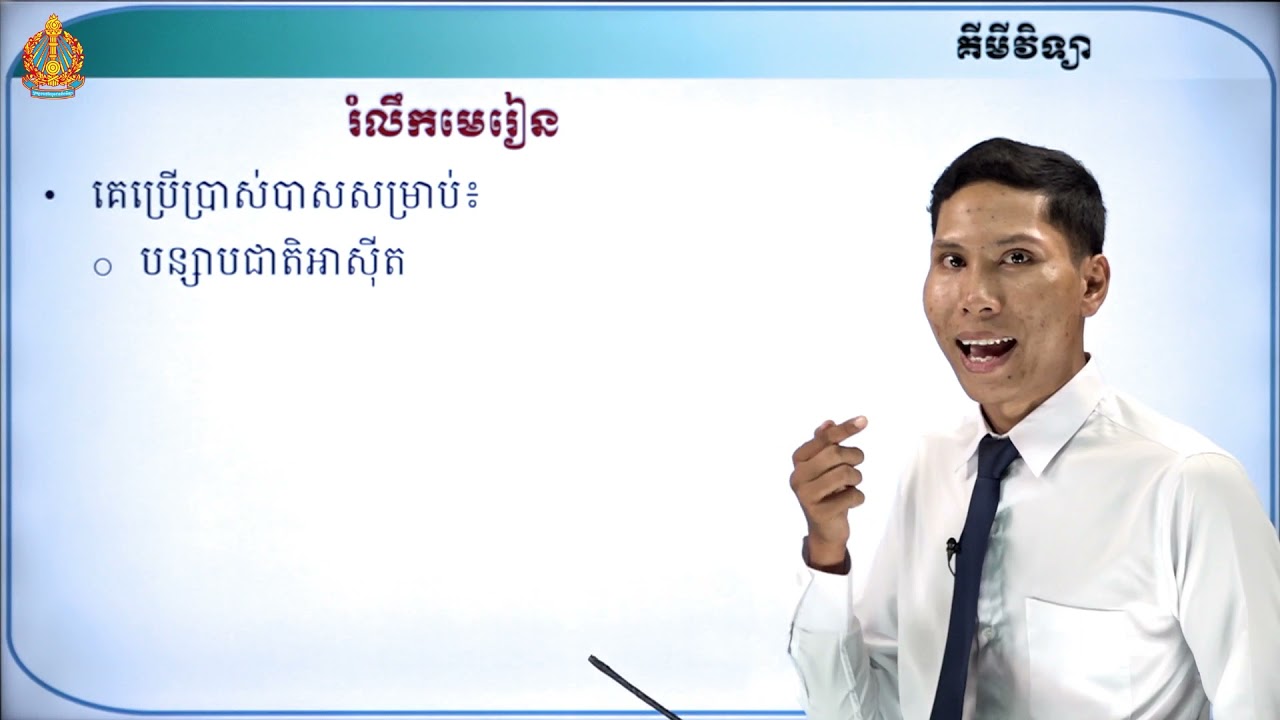 គីមីវិទ្យា

រំលឹកមេរៀន

• គេប្រើប្រាស់បាសសម្រាប់៖

○ បន្សាបជាតិអាស៊ីត